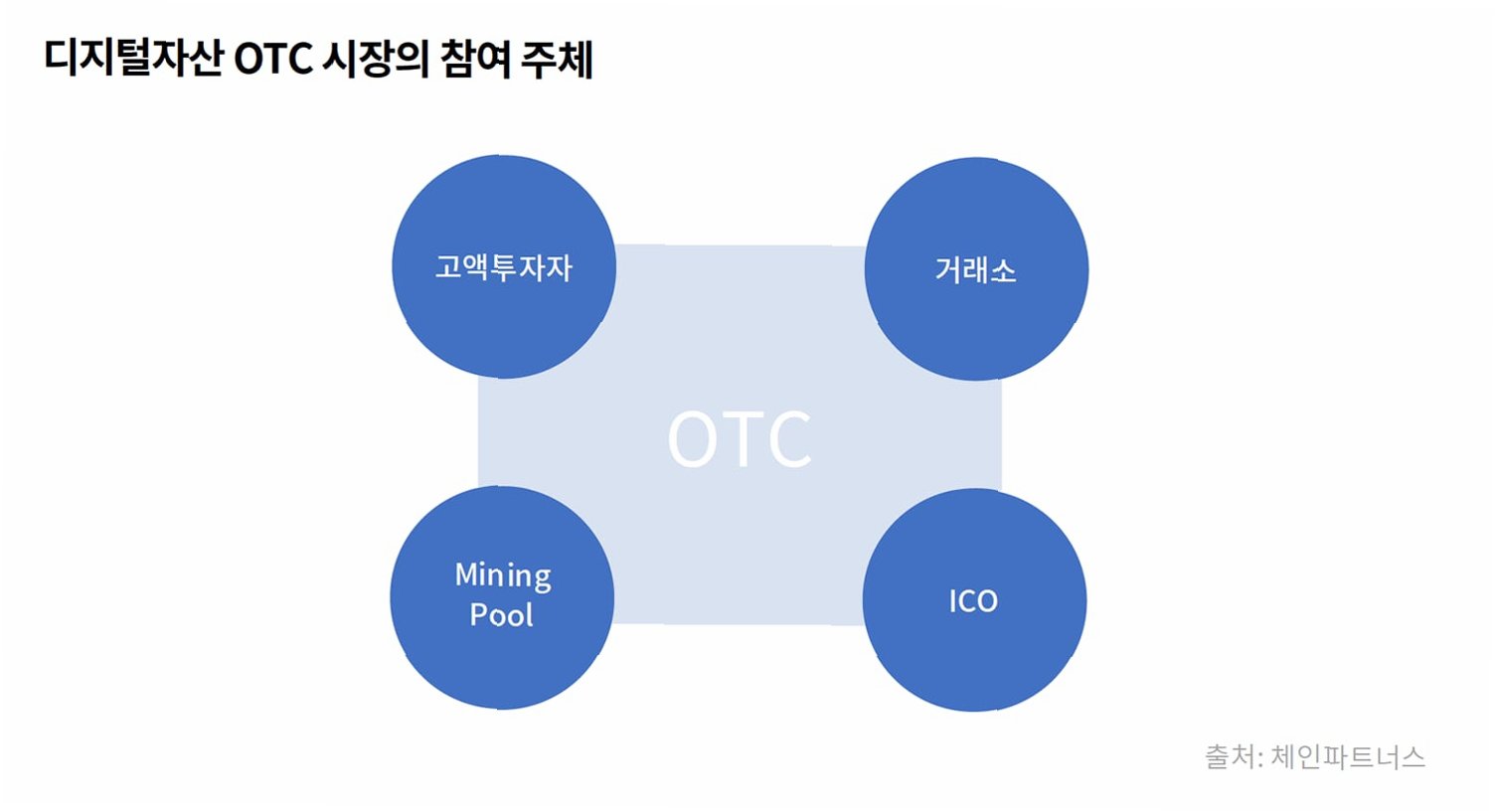 디지털자산 OTC 시장의 참여 주체

고액투자자

거래소

OTC

Mining Pool

ICO

출처: 체인파트너스